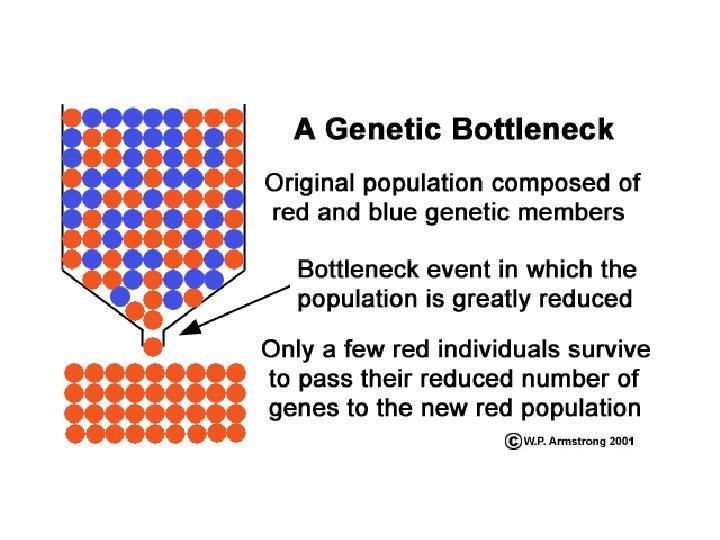 A Genetic Bottleneck

Original population composed of red and blue genetic members

Bottleneck event in which the population is greatly reduced

Only a few red individuals survive to pass their reduced number of genes to the new red population

©W.P. Armstrong 2001